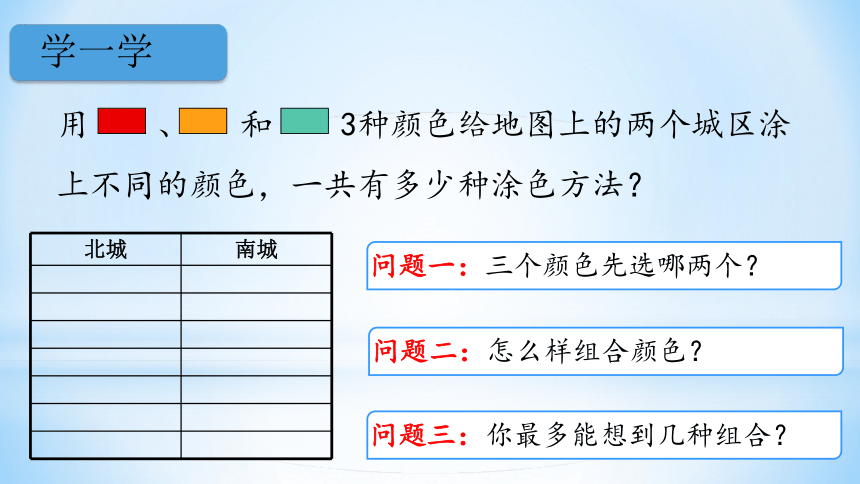 学一学

用 、 和 3种颜色给地图上的两个城区涂上不同的颜色，一共有多少种涂色方法？

| 北城 | 南城 |
|---|---|
| | |
| | |
| | |
| | |
| | |
| | |
| | |

问题一：三个颜色先选哪两个？

问题二：怎么样组合颜色？

问题三：你最多能想到几种组合？